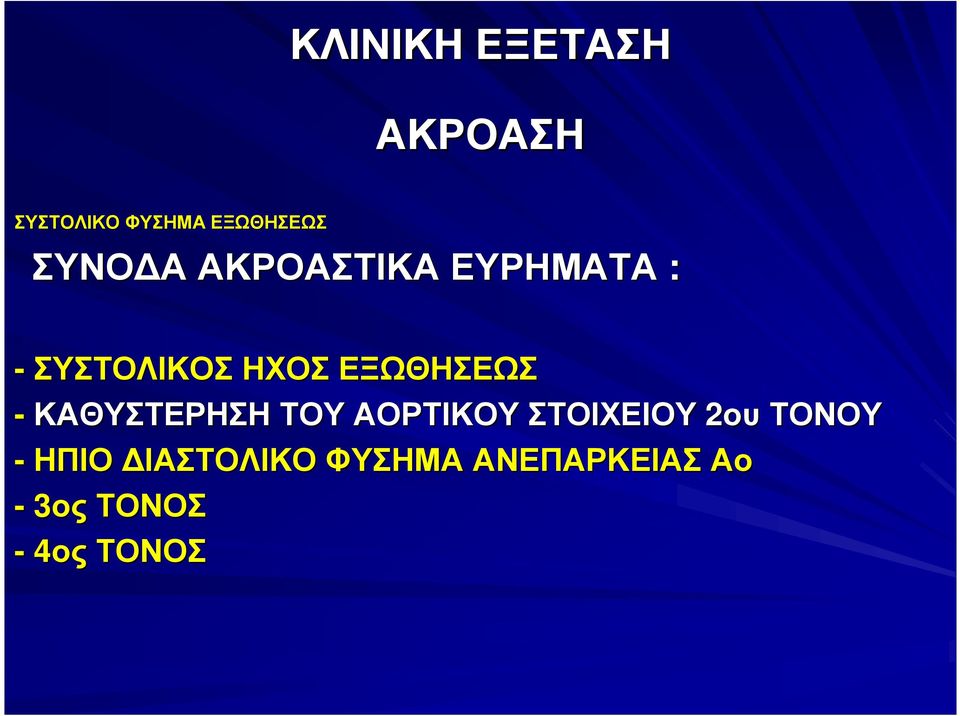 ΚΛΙΝΙΚΗ ΕΞΕΤΑΣΗ

ΑΚΡΟΑΣΗ

ΣΥΣΤΟΛΙΚΟ ΦΥΣΗΜΑ ΕΞΩΘΗΣΕΩΣ

ΣΥΝΟΔΑ ΑΚΡΟΑΣΤΙΚΑ ΕΥΡΗΜΑΤΑ :

- ΣΥΣΤΟΛΙΚΟΣ ΗΧΟΣ ΕΞΩΘΗΣΕΩΣ
- ΚΑΘΥΣΤΕΡΗΣΗ ΤΟΥ ΑΟΡΤΙΚΟΥ ΣΤΟΙΧΕΙΟΥ 2ου ΤΟΝΟΥ
- ΗΠΙΟ ΔΙΑΣΤΟΛΙΚΟ ΦΥΣΗΜΑ ΑΝΕΠΑΡΚΕΙΑΣ Αο
- 3ος ΤΟΝΟΣ
- 4ος ΤΟΝΟΣ